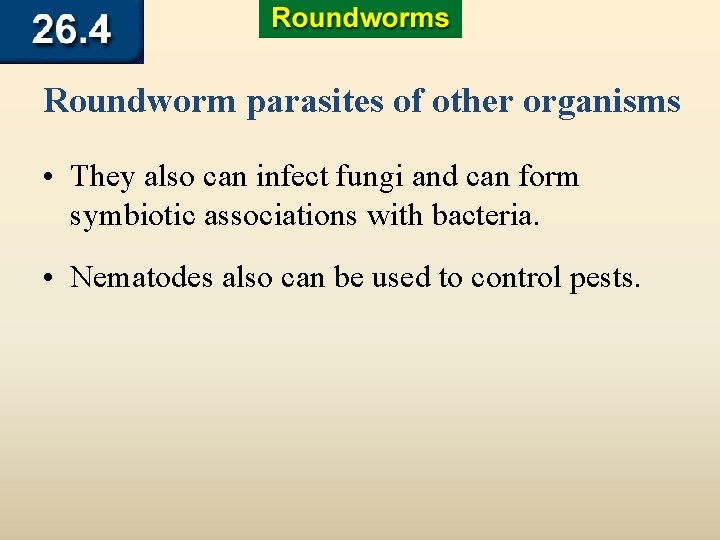 26.4

Roundworms

Roundworm parasites of other organisms

• They also can infect fungi and can form symbiotic associations with bacteria.

• Nematodes also can be used to control pests.